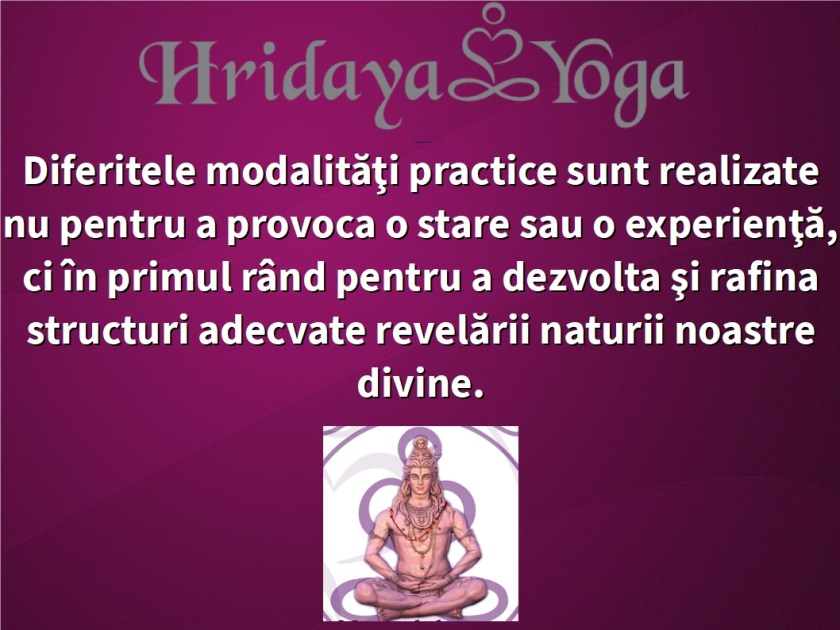 Hridaya Yoga

Diferitele modalităţi practice sunt realizate nu pentru a provoca o stare sau o experienţă, ci în primul rând pentru a dezvolta şi rafina structuri adecvate revelării naturii noastre divine.